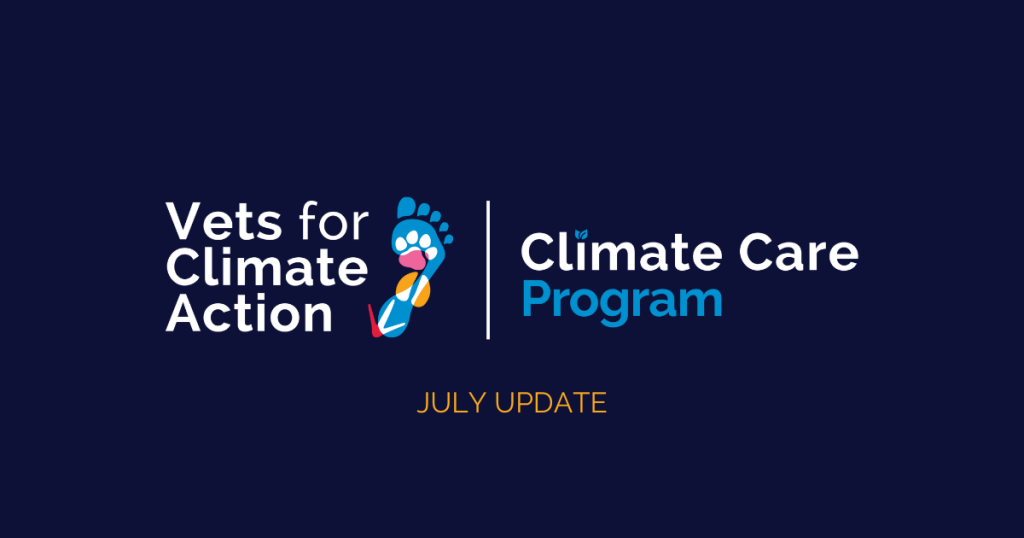 Vets for Climate Action

Climate Care Program

JULY UPDATE